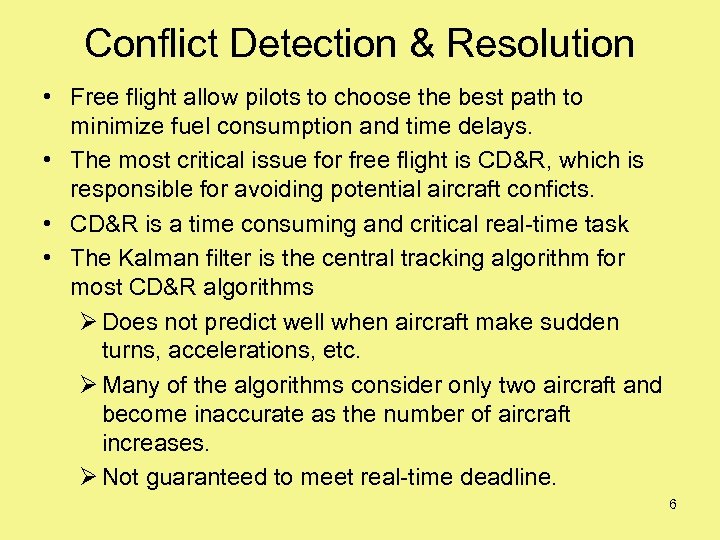 Conflict Detection & Resolution

• Free flight allow pilots to choose the best path to minimize fuel consumption and time delays.

• The most critical issue for free flight is CD&R, which is responsible for avoiding potential aircraft conficts.

• CD&R is a time consuming and critical real-time task

• The Kalman filter is the central tracking algorithm for most CD&R algorithms

➢ Does not predict well when aircraft make sudden turns, accelerations, etc.

➢ Many of the algorithms consider only two aircraft and become inaccurate as the number of aircraft increases.

➢ Not guaranteed to meet real-time deadline.

6